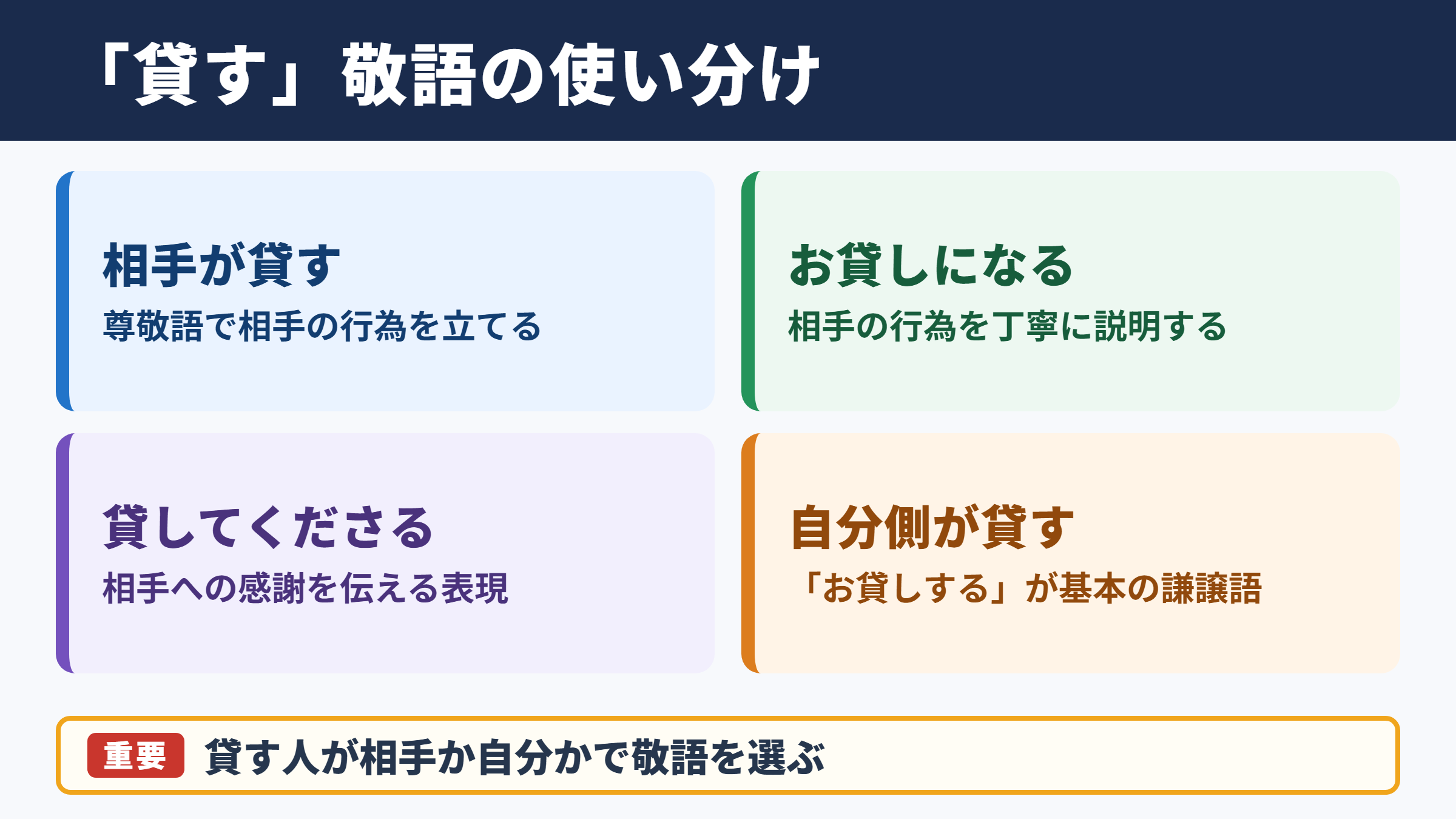 「貸す」敬語の使い分け

相手が貸す
尊敬語で相手の行為を立てる

お貸しになる
相手の行為を丁寧に説明する

貸してくださる
相手への感謝を伝える表現

自分側が貸す
「お貸しする」が基本の謙譲語

重要 貸す人が相手か自分かで敬語を選ぶ